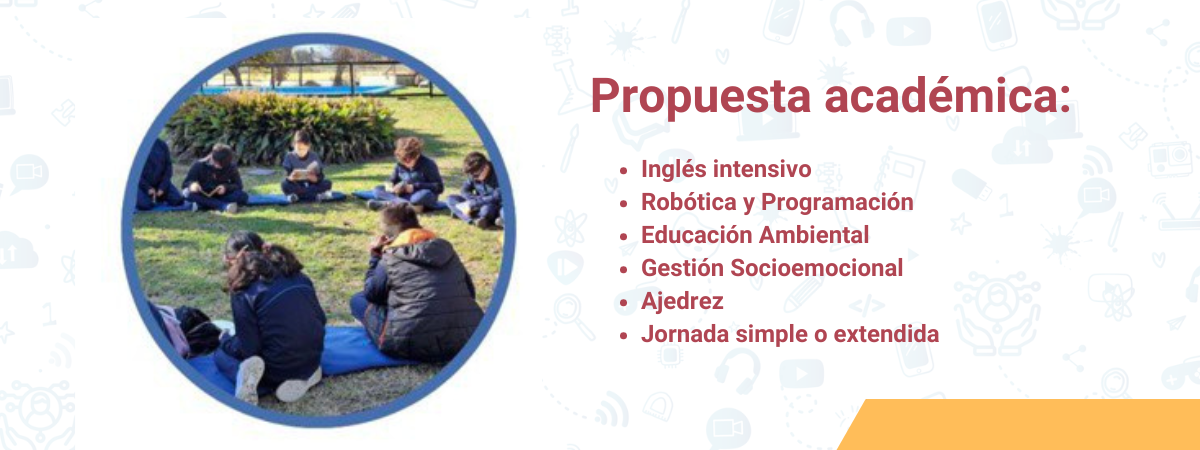 Propuesta académica:

- Inglés intensivo
- Robótica y Programación
- Educación Ambiental
- Gestión Socioemocional
- Ajedrez
- Jornada simple o extendida